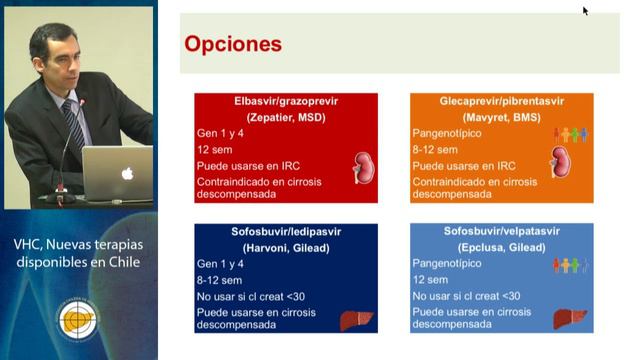 VHC, Nuevas terapias disponibles en Chile

Opciones

Elbasvir/grazoprevir
(Zepatier, MSD)
Gen 1 y 4
12 sem
Puede usarse en IRC
Contraindicado en cirrosis descompensada

Glecaprevir/pibrentasvir
(Mavyret, BMS)
Pangenotípico
8-12 sem
Puede usarse en IRC
Contraindicado en cirrosis descompensada

Sofosbuvir/ledipasvir
(Harvoni, Gilead)
Gen 1 y 4
8-12 sem
No usar si cl creat <30
Puede usarse en cirrosis descompensada

Sofosbuvir/velpatasvir
(Epclusa, Gilead)
Pangenotípico
12 sem
No usar si cl creat <30
Puede usarse en cirrosis descompensada